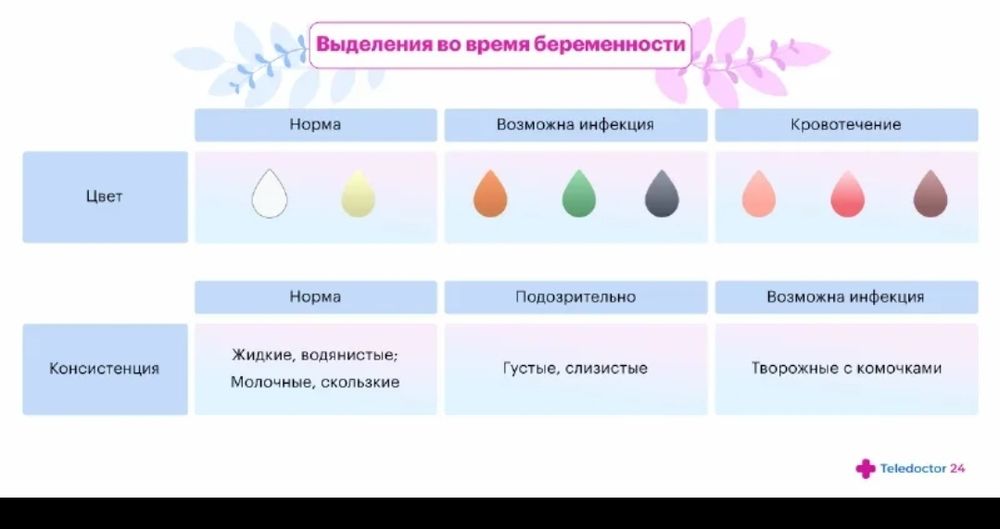 Выделения во время беременности

| | Норма | Возможна инфекция | Кровотечение |
|---|---|---|---|
| Цвет | | | |

| | Норма | Подозрительно | Возможна инфекция |
|---|---|---|---|
| Консистенция | Жидкие, водянистые; Молочные, скользкие | Густые, слизистые | Творожные с комочками |

Teledoctor 24